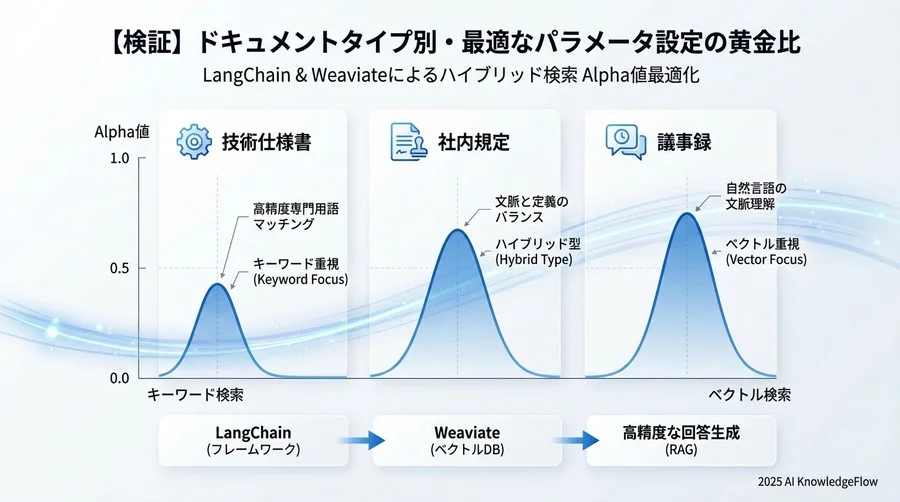 【検証】ドキュメントタイプ別・最適なパラメータ設定の黄金比

LangChain & Weaviateによるハイブリッド検索 Alpha値最適化

Alpha値

1.0

0.5

0.0

技術仕様書

高精度専門用語マッチング

キーワード重視 (Keyword Focus)

社内規定

文脈と定義のバランス

ハイブリッド型 (Hybrid Type)

議事録

自然言語の文脈理解

ベクトル重視 (Vector Focus)

キーワード検索

ベクトル検索

LangChain (フレームワーク)

Weaviate (ベクトルDB)

高精度な回答生成 (RAG)

2025 AI KnowledgeFlow